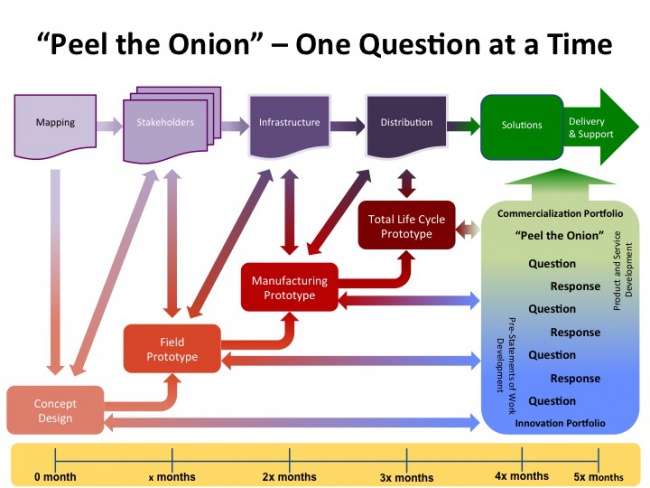 “Peel the Onion” – One Question at a Time

Mapping

Stakeholders

Infrastructure

Distribution

Solutions

Delivery & Support

Total Life Cycle Prototype

Manufacturing Prototype

Field Prototype

Concept Design

Commercialization Portfolio

“Peel the Onion”

Question

Response

Question

Response

Question

Response

Question

Innovation Portfolio

Product and Service Development

Pre-Statements of Work Development

0 month

x months

2x months

3x months

4x months

5x months